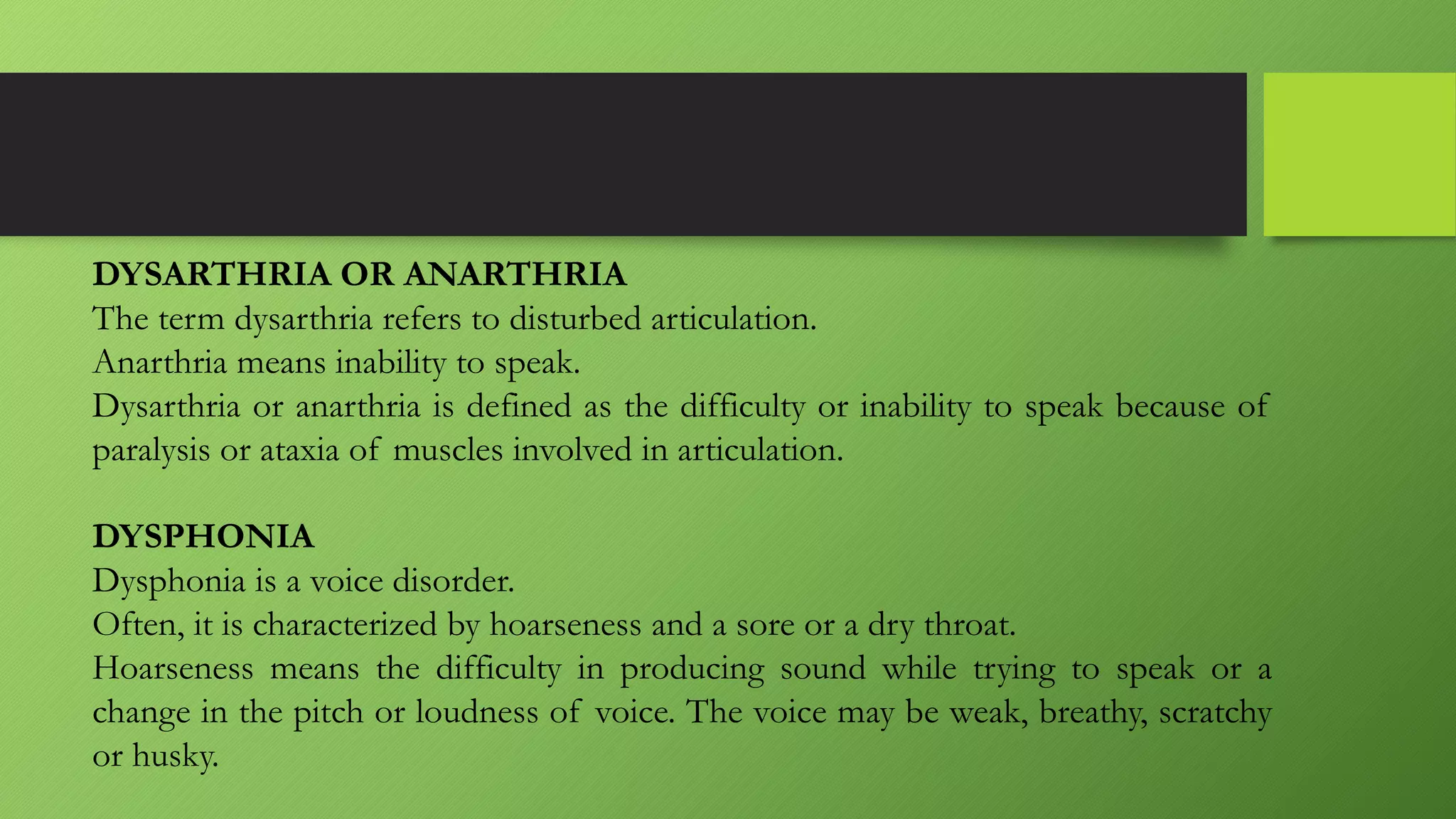 DYSARTHRIA OR ANARTHRIA
The term dysarthria refers to disturbed articulation.
Anarthria means inability to speak.
Dysarthria or anarthria is defined as the difficulty or inability to speak because of paralysis or ataxia of muscles involved in articulation.

DYSPHONIA
Dysphonia is a voice disorder.
Often, it is characterized by hoarseness and a sore or a dry throat.
Hoarseness means the difficulty in producing sound while trying to speak or a change in the pitch or loudness of voice. The voice may be weak, breathy, scratchy or husky.